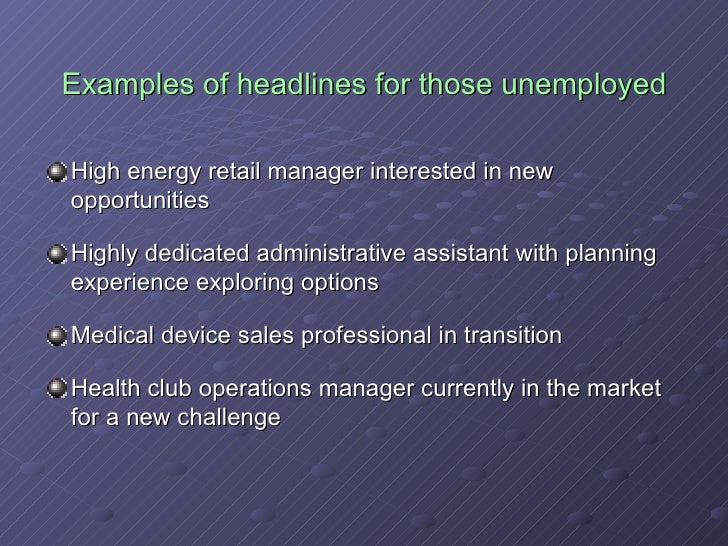 Examples of headlines for those unemployed

High energy retail manager interested in new opportunities

Highly dedicated administrative assistant with planning experience exploring options

Medical device sales professional in transition

Health club operations manager currently in the market for a new challenge